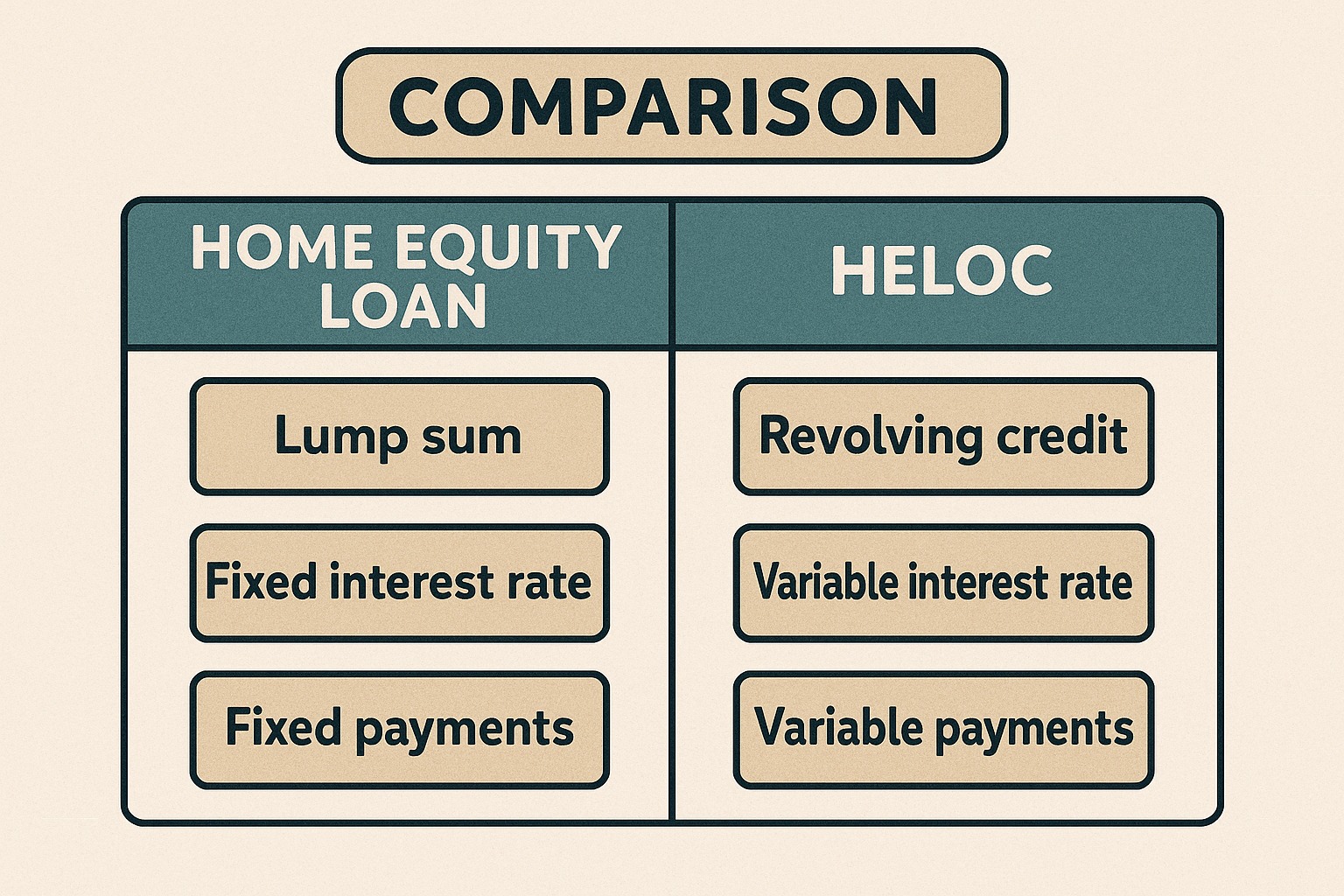 COMPARISON

| HOME EQUITY LOAN | HELOC |
|---|---|
| Lump sum | Revolving credit |
| Fixed interest rate | Variable interest rate |
| Fixed payments | Variable payments |